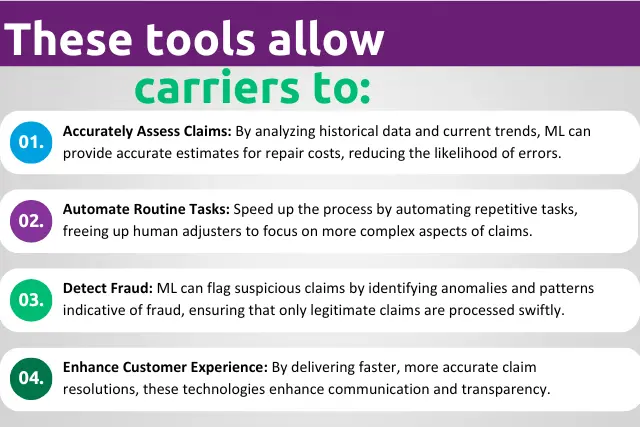 These tools allow carriers to:

01. Accurately Assess Claims: By analyzing historical data and current trends, ML can provide accurate estimates for repair costs, reducing the likelihood of errors.

02. Automate Routine Tasks: Speed up the process by automating repetitive tasks, freeing up human adjusters to focus on more complex aspects of claims.

03. Detect Fraud: ML can flag suspicious claims by identifying anomalies and patterns indicative of fraud, ensuring that only legitimate claims are processed swiftly.

04. Enhance Customer Experience: By delivering faster, more accurate claim resolutions, these technologies enhance communication and transparency.